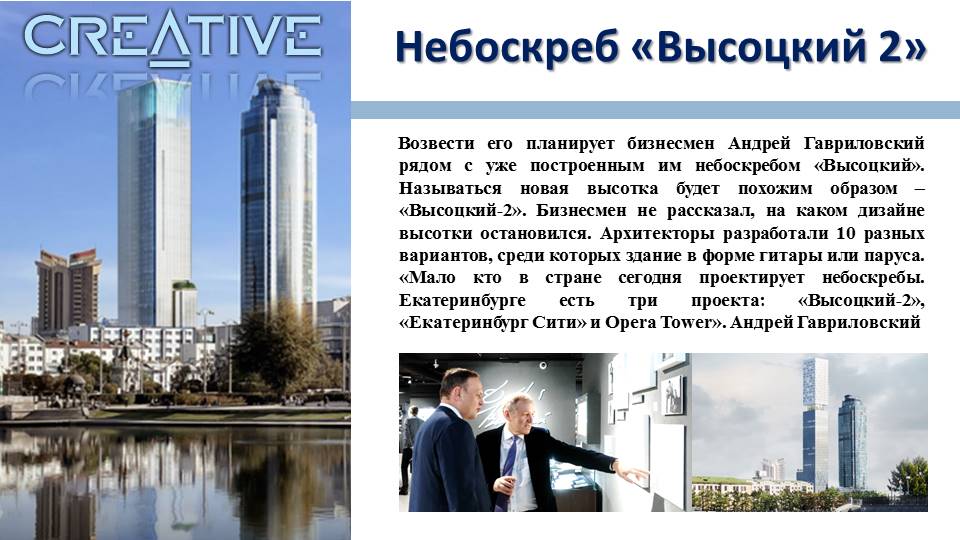 CREATIVE

Небоскреб «Высоцкий 2»

Возвести его планирует бизнесмен Андрей Гавриловский рядом с уже построенным им небоскребом «Высоцкий». Называться новая высотка будет похожим образом – «Высоцкий-2». Бизнесмен не рассказал, на каком дизайне высотки остановился. Архитекторы разработали 10 разных вариантов, среди которых здание в форме гитары или паруса. «Мало кто в стране сегодня проектирует небоскребы. Екатеринбурге есть три проекта: «Высоцкий-2», «Екатеринбург Сити» и Opera Tower». Андрей Гавриловский